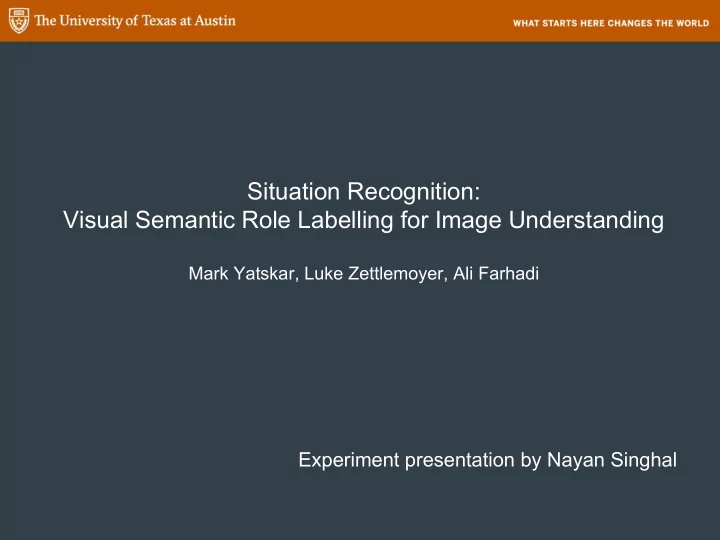 The University of Texas at Austin

WHAT STARTS HERE CHANGES THE WORLD

Situation Recognition:
Visual Semantic Role Labelling for Image Understanding

Mark Yatskar, Luke Zettlemoyer, Ali Farhadi

Experiment presentation by Nayan Singhal